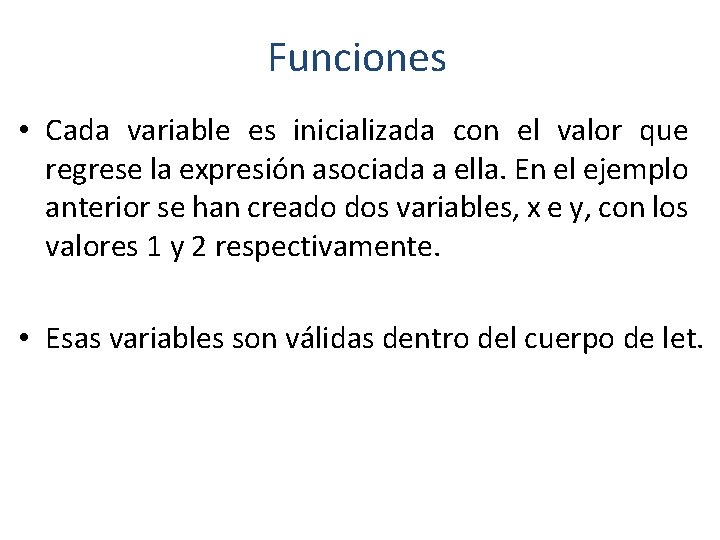 Funciones

• Cada variable es inicializada con el valor que regrese la expresión asociada a ella. En el ejemplo anterior se han creado dos variables, x e y, con los valores 1 y 2 respectivamente.

• Esas variables son válidas dentro del cuerpo de let.